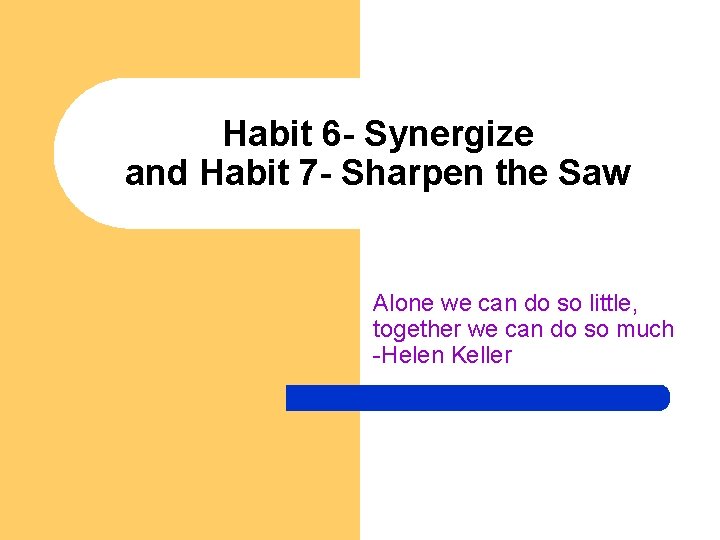 Habit 6- Synergize and Habit 7- Sharpen the Saw

Alone we can do so little, together we can do so much -Helen Keller